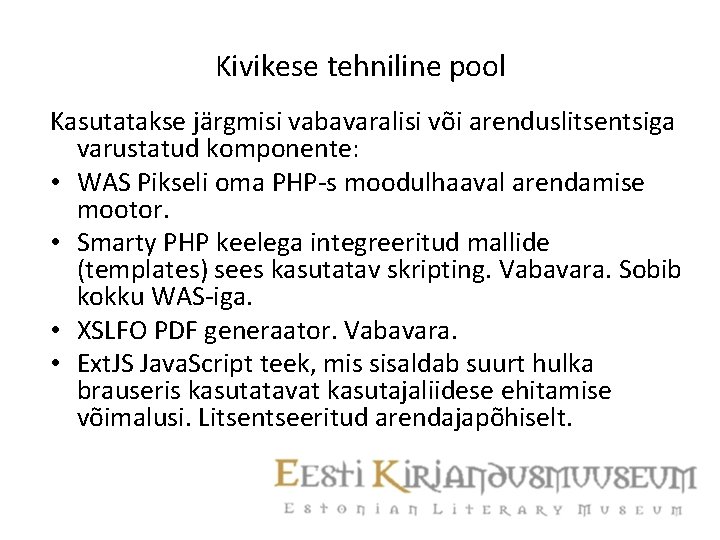 Kivikese tehniline pool

Kasutatakse järgmisi vabavaralisi või arenduslitsentsiga varustatud komponente:

• WAS Pikseli oma PHP-s moodulhaaval arendamise mootor.
• Smarty PHP keelega integreeritud mallide (templates) sees kasutatav skripting. Vabavara. Sobib kokku WAS-iga.
• XSLFO PDF generaator. Vabavara.
• ExtJS JavaScript teek, mis sisaldab suurt hulka brauseris kasutatavat kasutajaliidese ehitamise võimalusi. Litsentseeritud arendajapõhiselt.

Eesti Kirjandusmuuseum
Estonian Literary Museum